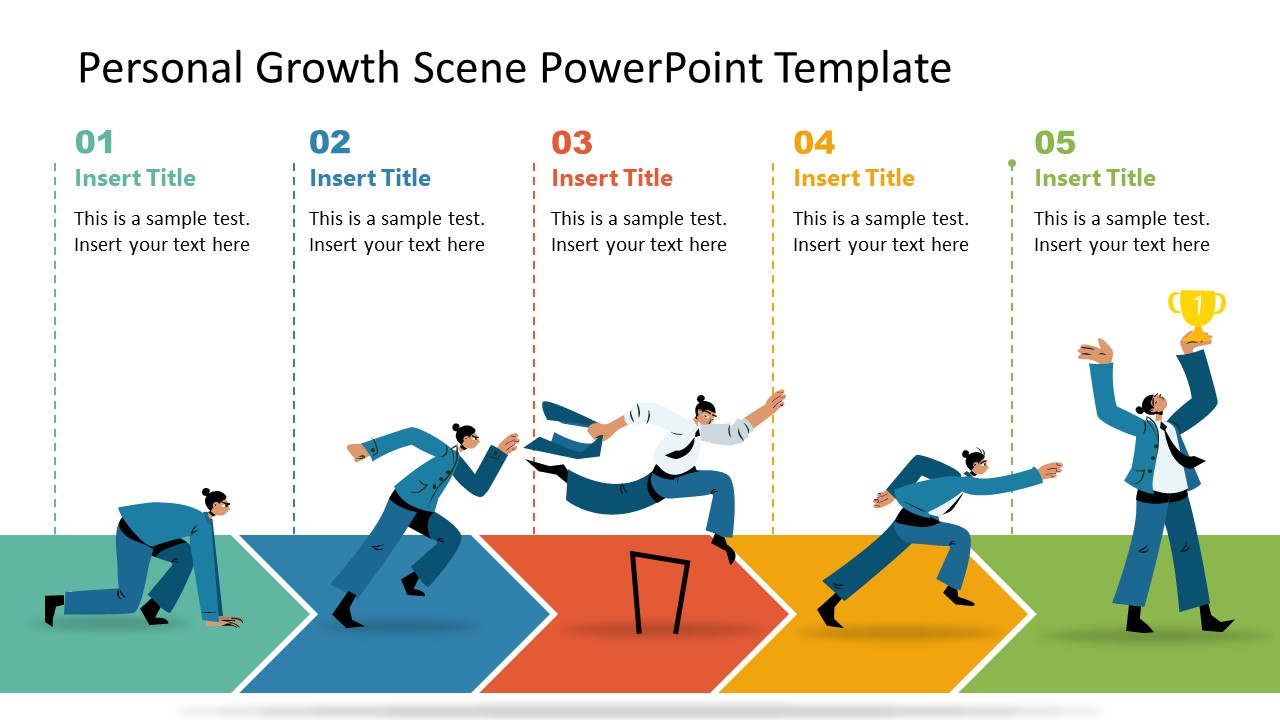 Personal Growth Scene PowerPoint Template

01
Insert Title
This is a sample test. Insert your text here

02
Insert Title
This is a sample test. Insert your text here

03
Insert Title
This is a sample test. Insert your text here

04
Insert Title
This is a sample test. Insert your text here

05
Insert Title
This is a sample test. Insert your text here

1